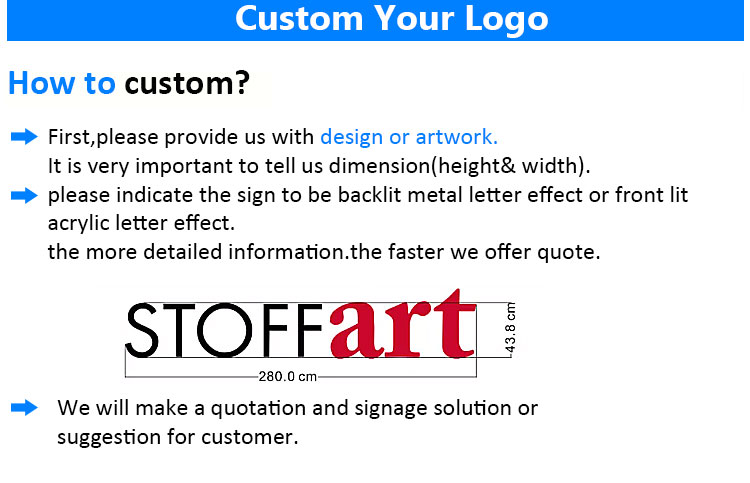 Custom Your Logo

How to custom?

First,please provide us with design or artwork.
It is very important to tell us dimension(height& width).

please indicate the sign to be backlit metal letter effect or front lit acrylic letter effect.
the more detailed information.the faster we offer quote.

STOFFart
43.8 cm
280.0 cm

We will make a quotation and signage solution or suggestion for customer.